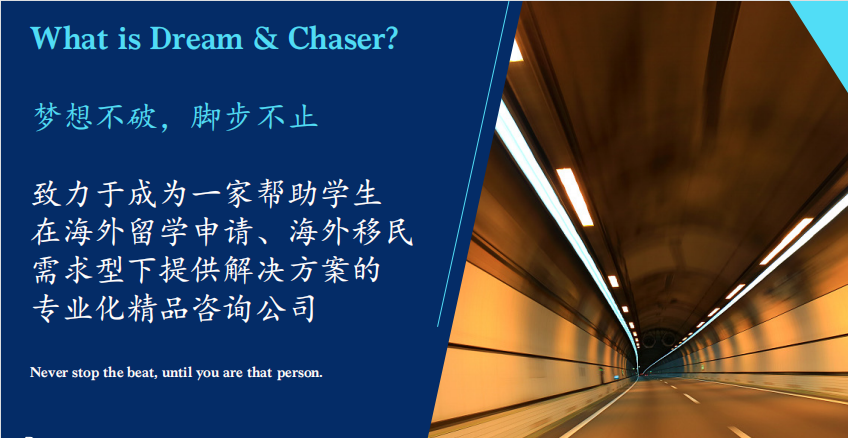 What is Dream & Chaser?

梦想不破，脚步不止

致力于成为一家帮助学生在海外留学申请、海外移民需求型下提供解决方案的专业化精品咨询公司

Never stop the beat, until you are that person.